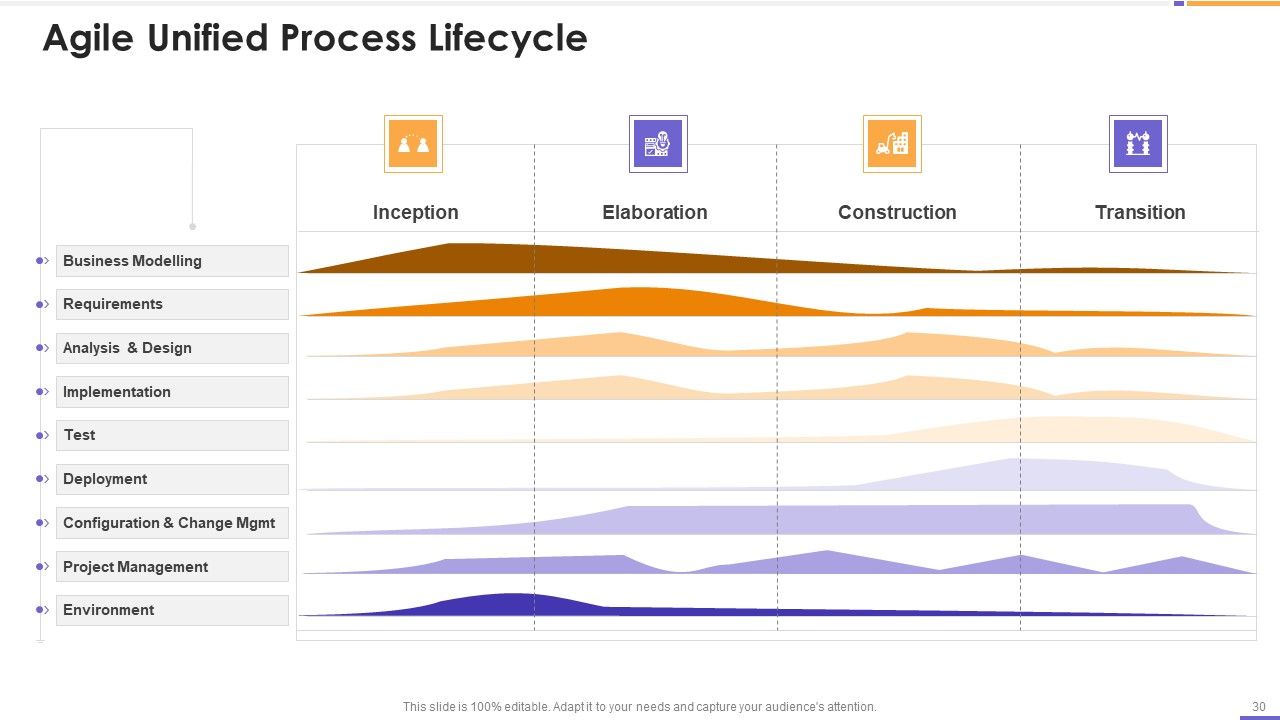 Agile Unified Process Lifecycle

Inception
Elaboration
Construction
Transition

Business Modelling
Requirements
Analysis & Design
Implementation
Test
Deployment
Configuration & Change Mgmt
Project Management
Environment

This slide is 100% editable. Adapt it to your needs and capture your audience's attention.

30